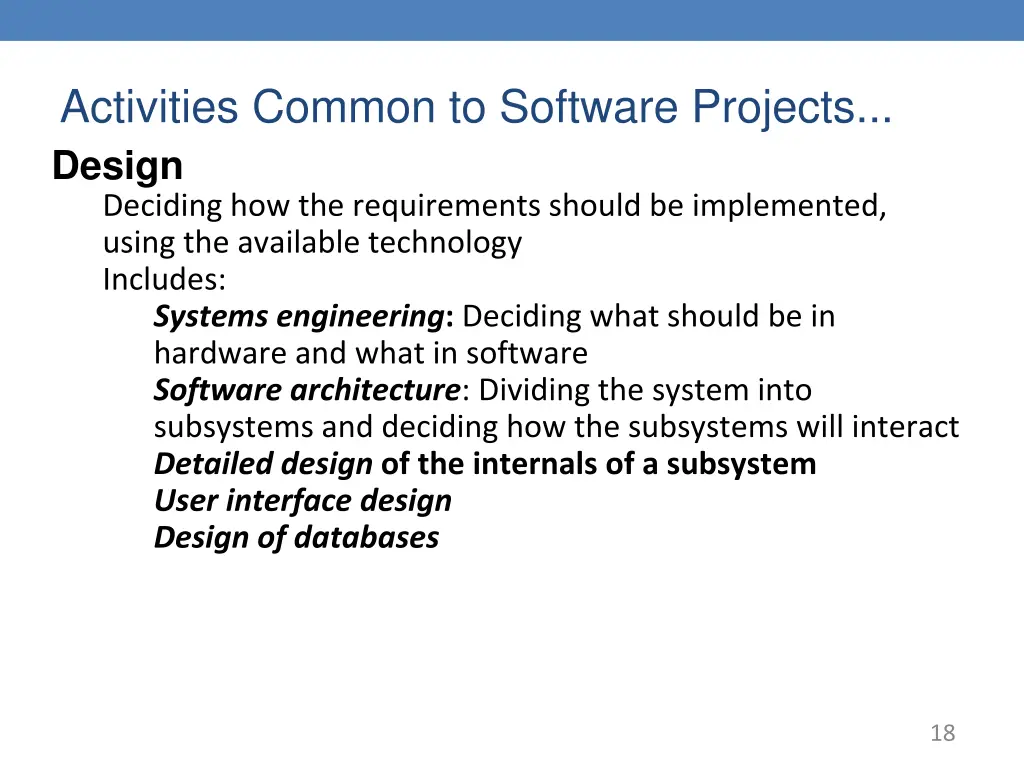 Activities Common to Software Projects...

Design

Deciding how the requirements should be implemented, using the available technology

Includes:

Systems engineering: Deciding what should be in hardware and what in software

Software architecture: Dividing the system into subsystems and deciding how the subsystems will interact

Detailed design of the internals of a subsystem

User interface design

Design of databases

18